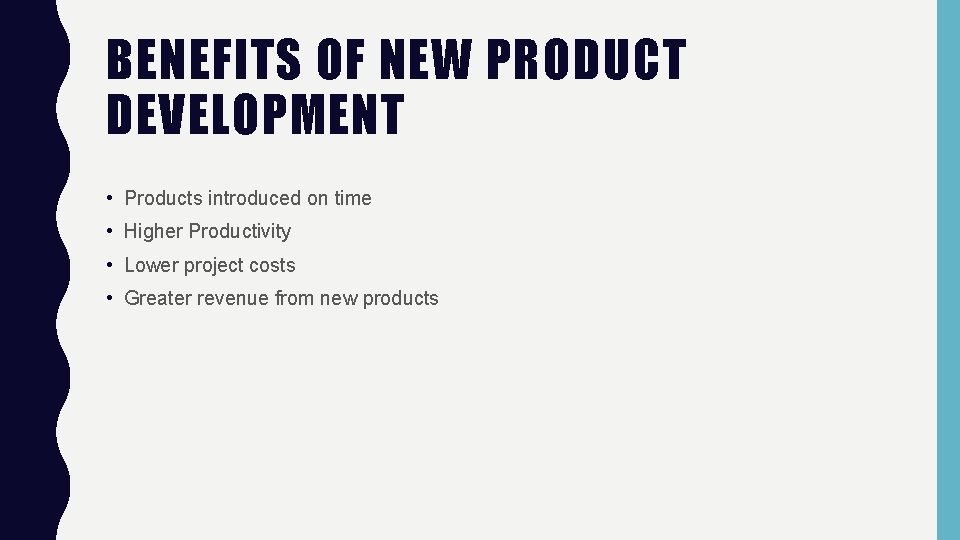 BENEFITS OF NEW PRODUCT DEVELOPMENT

• Products introduced on time
• Higher Productivity
• Lower project costs
• Greater revenue from new products